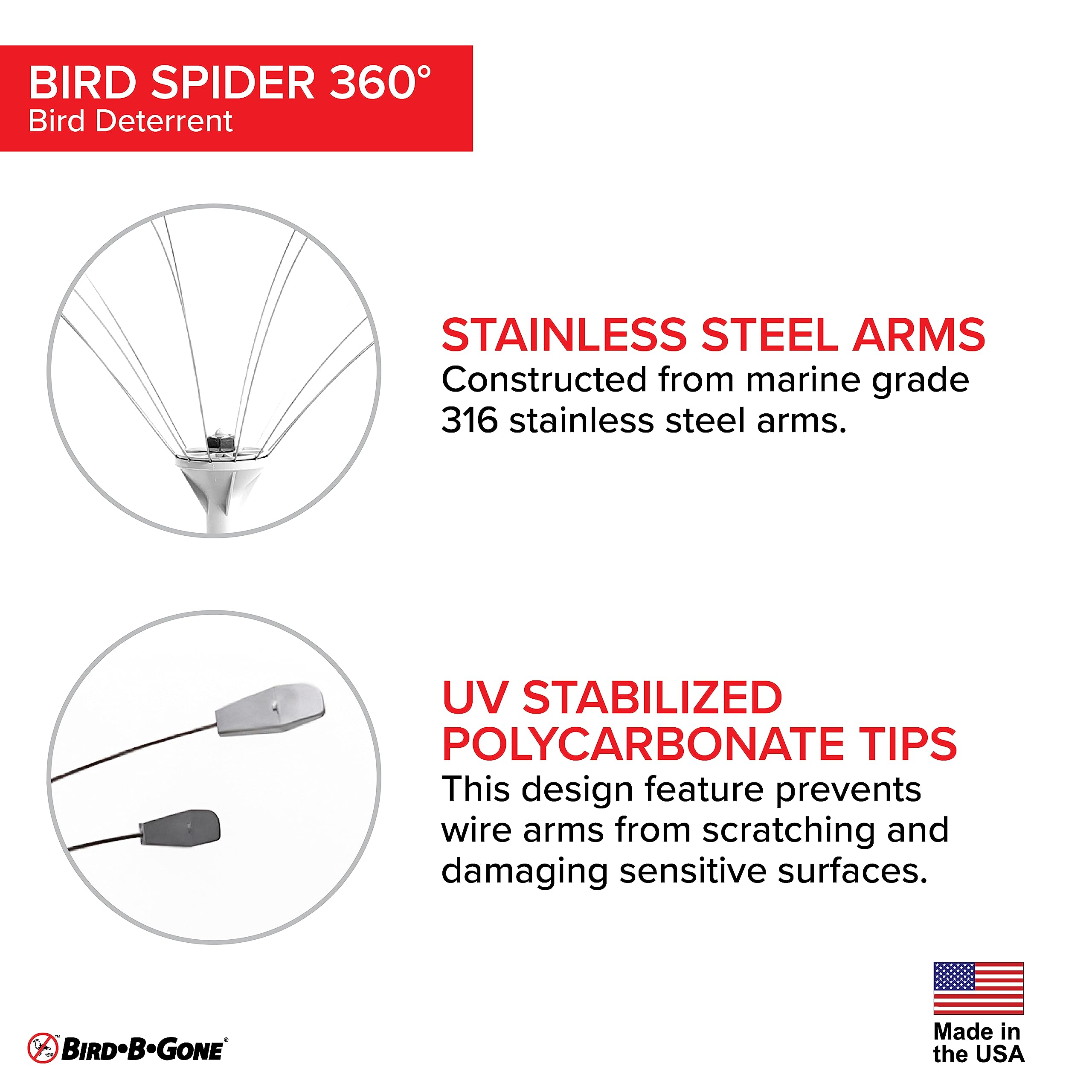 BIRD SPIDER 360°
Bird Deterrent

STAINLESS STEEL ARMS
Constructed from marine grade 316 stainless steel arms.

UV STABILIZED POLYCARBONATE TIPS
This design feature prevents wire arms from scratching and damaging sensitive surfaces.

BIRD•B•GONE®

Made in the USA